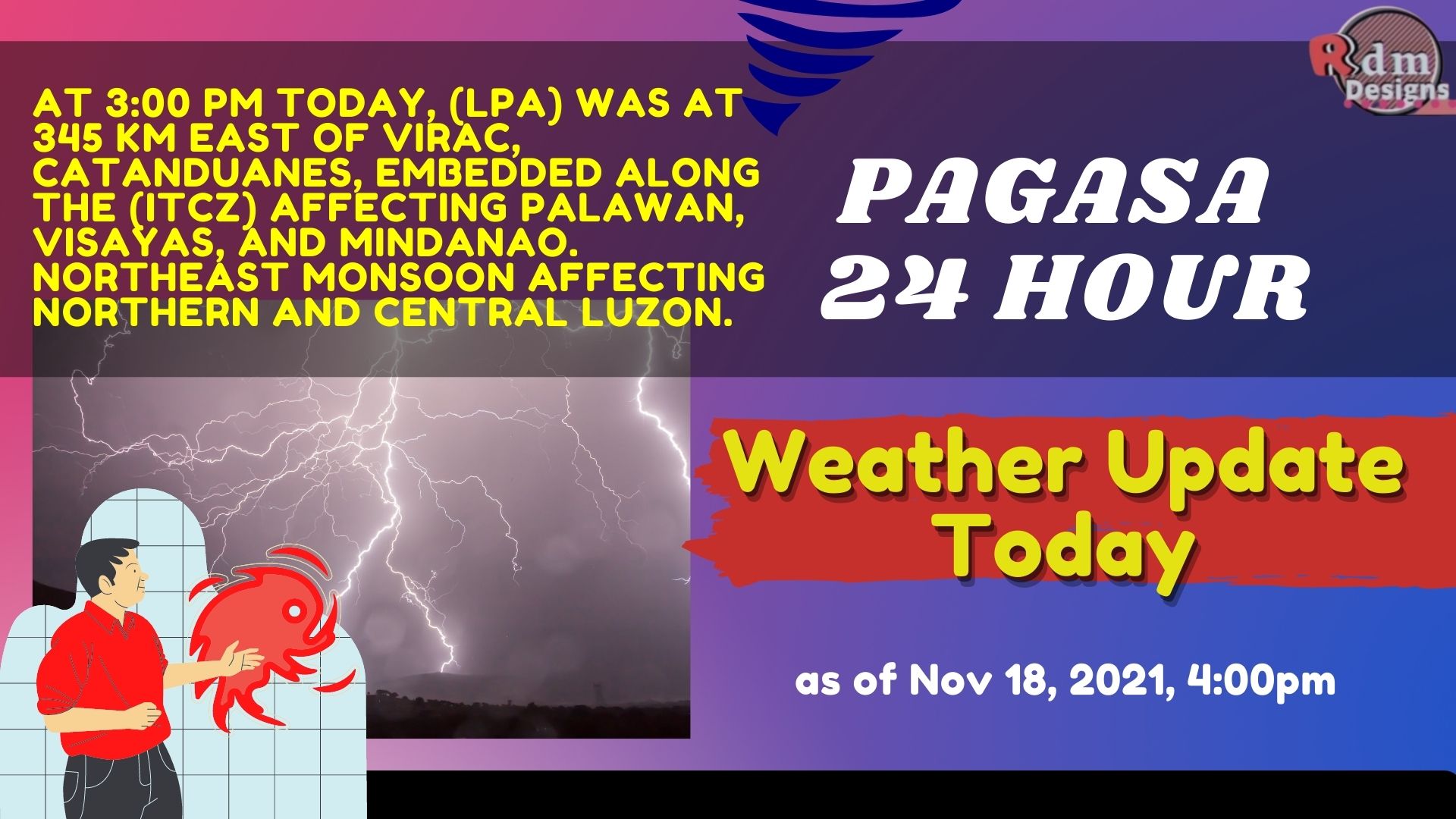 Rdm Designs

AT 3:00 PM TODAY, (LPA) WAS AT 345 KM EAST OF VIRAC, CATANDUANES, EMBEDDED ALONG THE (ITCZ) AFFECTING PALAWAN, VISAYAS, AND MINDANAO. NORTHEAST MONSOON AFFECTING NORTHERN AND CENTRAL LUZON.

PAGASA 24 HOUR

Weather Update Today

as of Nov 18, 2021, 4:00pm